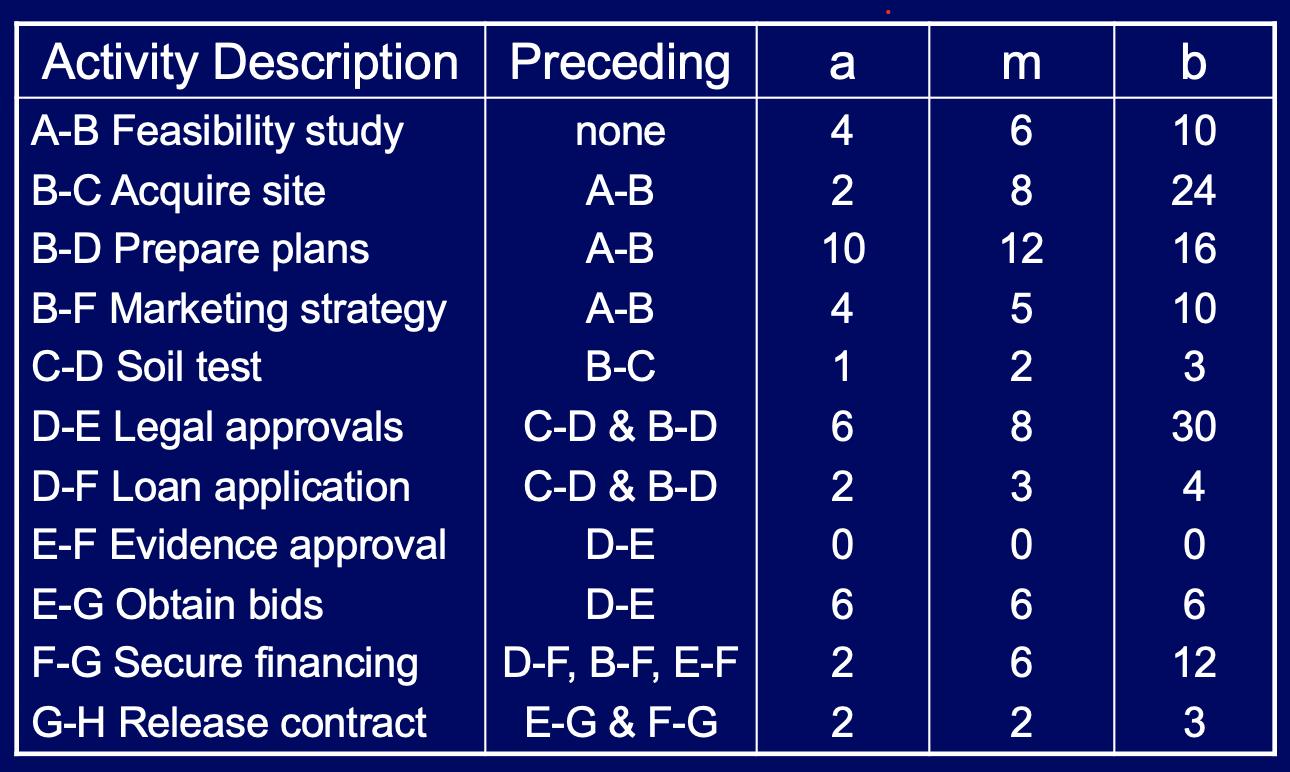 | Activity Description | Preceding | a | m | b |
|---|---|---|---|---|
| A-B Feasibility study | none | 4 | 6 | 10 |
| B-C Acquire site | A-B | 2 | 8 | 24 |
| B-D Prepare plans | A-B | 10 | 12 | 16 |
| B-F Marketing strategy | A-B | 4 | 5 | 10 |
| C-D Soil test | B-C | 1 | 2 | 3 |
| D-E Legal approvals | C-D & B-D | 6 | 8 | 30 |
| D-F Loan application | C-D & B-D | 2 | 3 | 4 |
| E-F Evidence approval | D-E | 0 | 0 | 0 |
| E-G Obtain bids | D-E | 6 | 6 | 6 |
| F-G Secure financing | D-F, B-F, E-F | 2 | 6 | 12 |
| G-H Release contract | E-G & F-G | 2 | 2 | 3 |